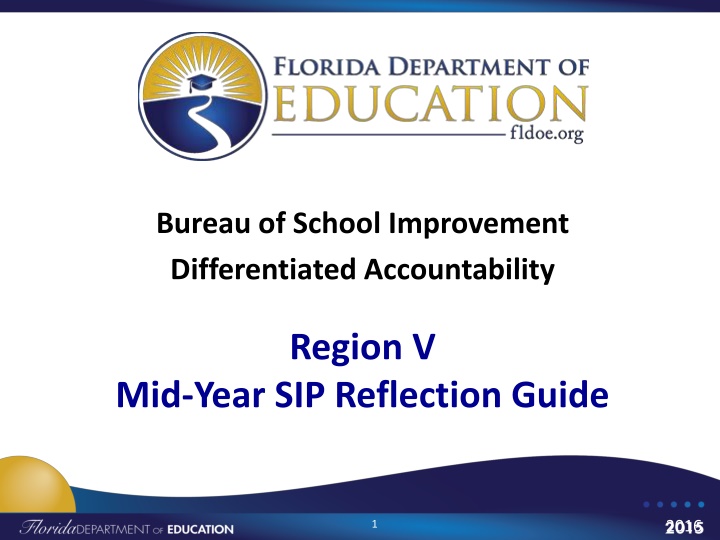 FLORIDA DEPARTMENT OF EDUCATION
fldoe.org

Bureau of School Improvement
Differentiated Accountability

Region V
Mid-Year SIP Reflection Guide

Florida DEPARTMENT OF EDUCATION
1
2016